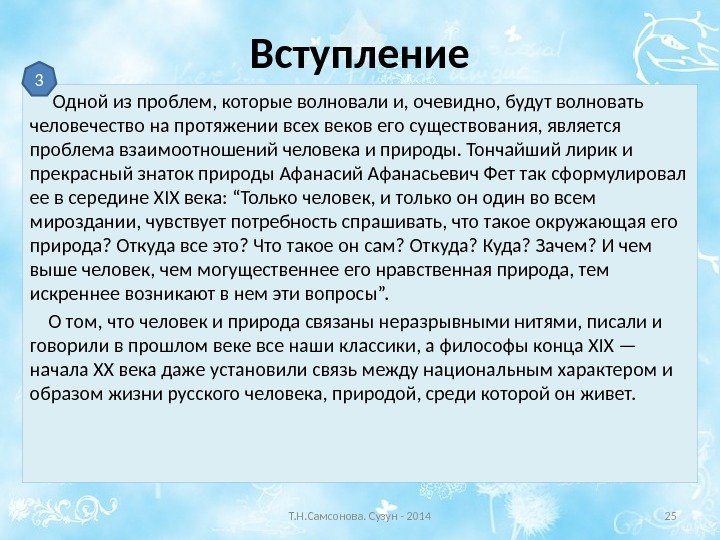 Вступление

3

Одной из проблем, которые волновали и, очевидно, будут волновать человечество на протяжении всех веков его существования, является проблема взаимоотношений человека и природы. Тончайший лирик и прекрасный знаток природы Афанасий Афанасьевич Фет так сформулировал ее в середине XIX века: “Только человек, и только он один во всем мироздании, чувствует потребность спрашивать, что такое окружающая его природа? Откуда все это? Что такое он сам? Откуда? Куда? Зачем? И чем выше человек, чем могущественнее его нравственная природа, тем искреннее возникают в нем эти вопросы”.

О том, что человек и природа связаны неразрывными нитями, писали и говорили в прошлом веке все наши классики, а философы конца XIX — начала XX века даже установили связь между национальным характером и образом жизни русского человека, природой, среди которой он живет.

Т.Н.Самсонова. Сузун - 2014

25